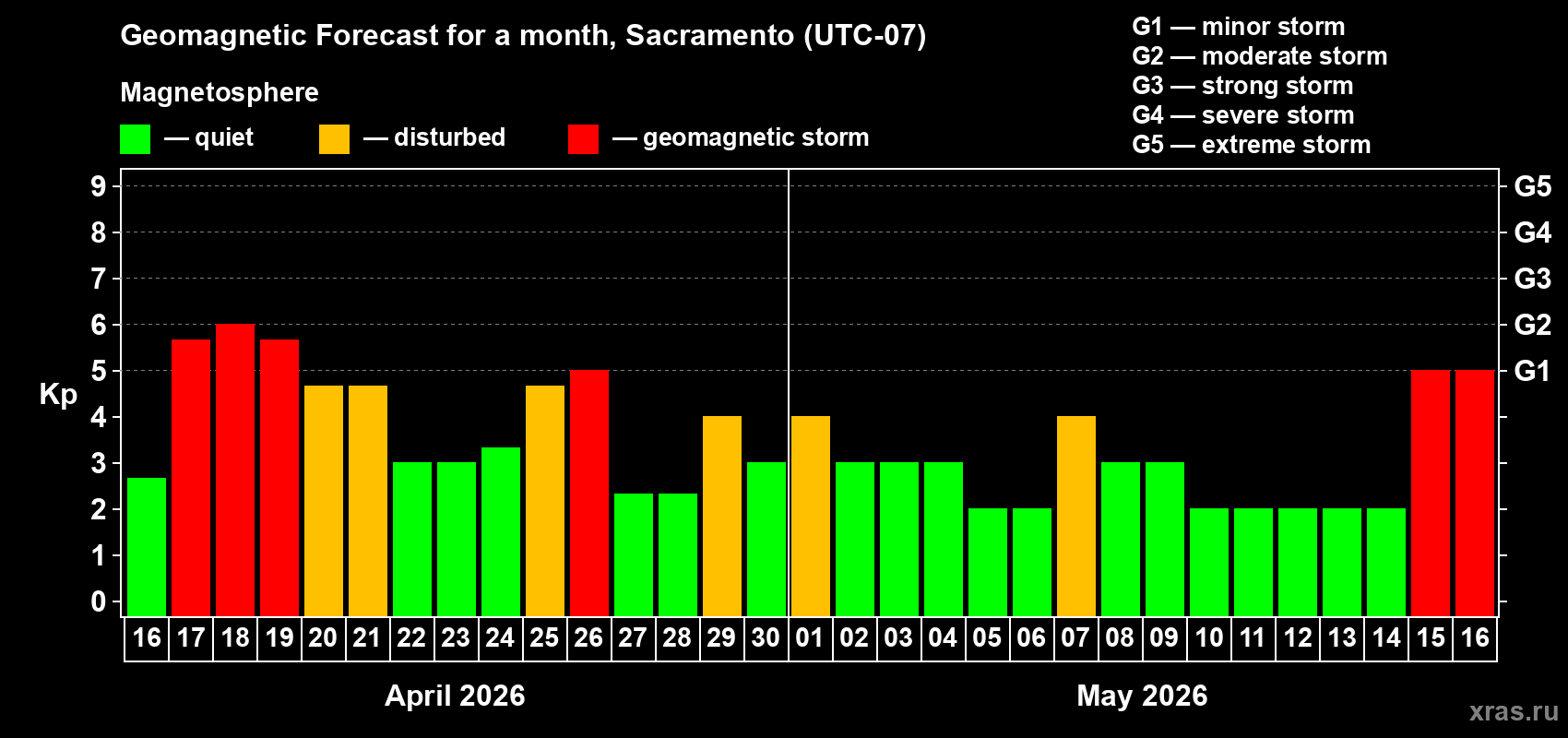 Geomagnetic Forecast for a month, Sacramento (UTC-07)

Magnetosphere

— quiet — disturbed — geomagnetic storm

G1 — minor storm
G2 — moderate storm
G3 — strong storm
G4 — severe storm
G5 — extreme storm

Kp

9 8 7 6 5 4 3 2 1 0

G5 G4 G3 G2 G1

16 17 18 19 20 21 22 23 24 25 26 27 28 29 30 01 02 03 04 05 06 07 08 09 10 11 12 13 14 15 16

April 2026

May 2026

xras.ru